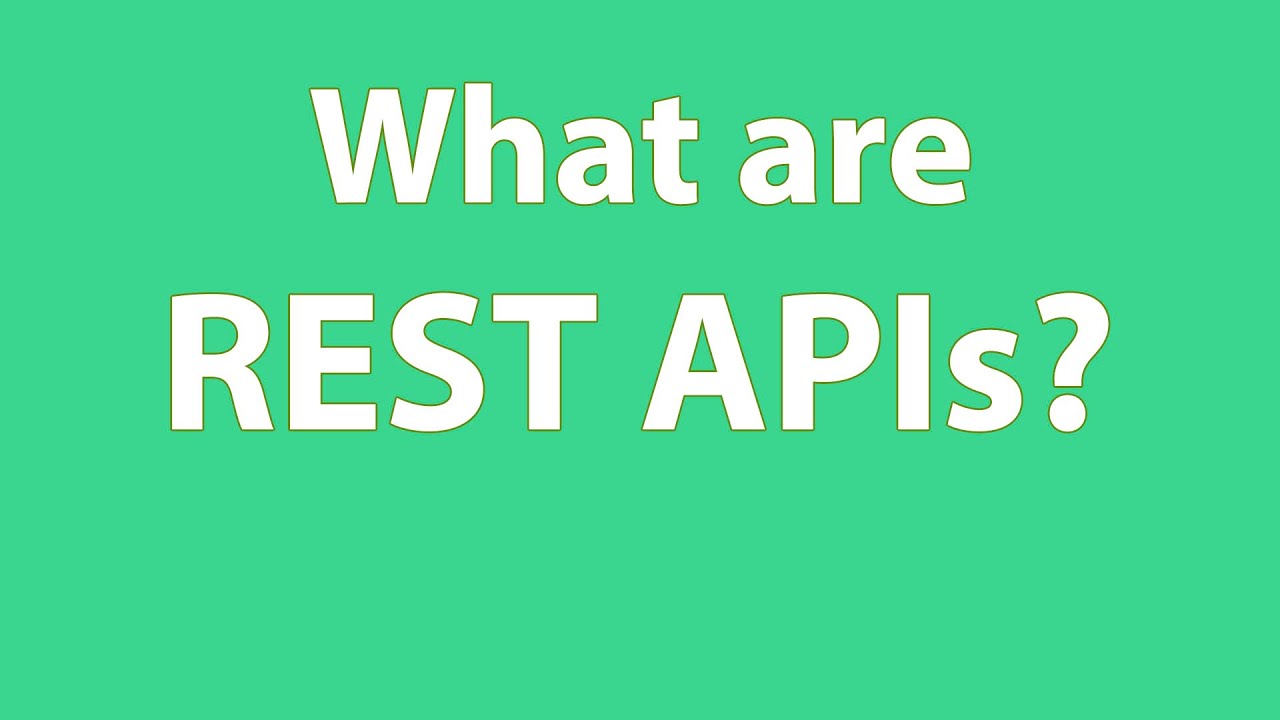 What are
REST APIs?